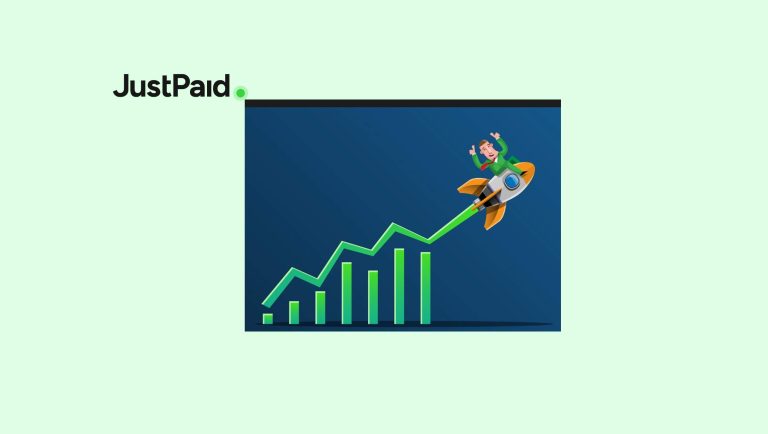 JustPaid